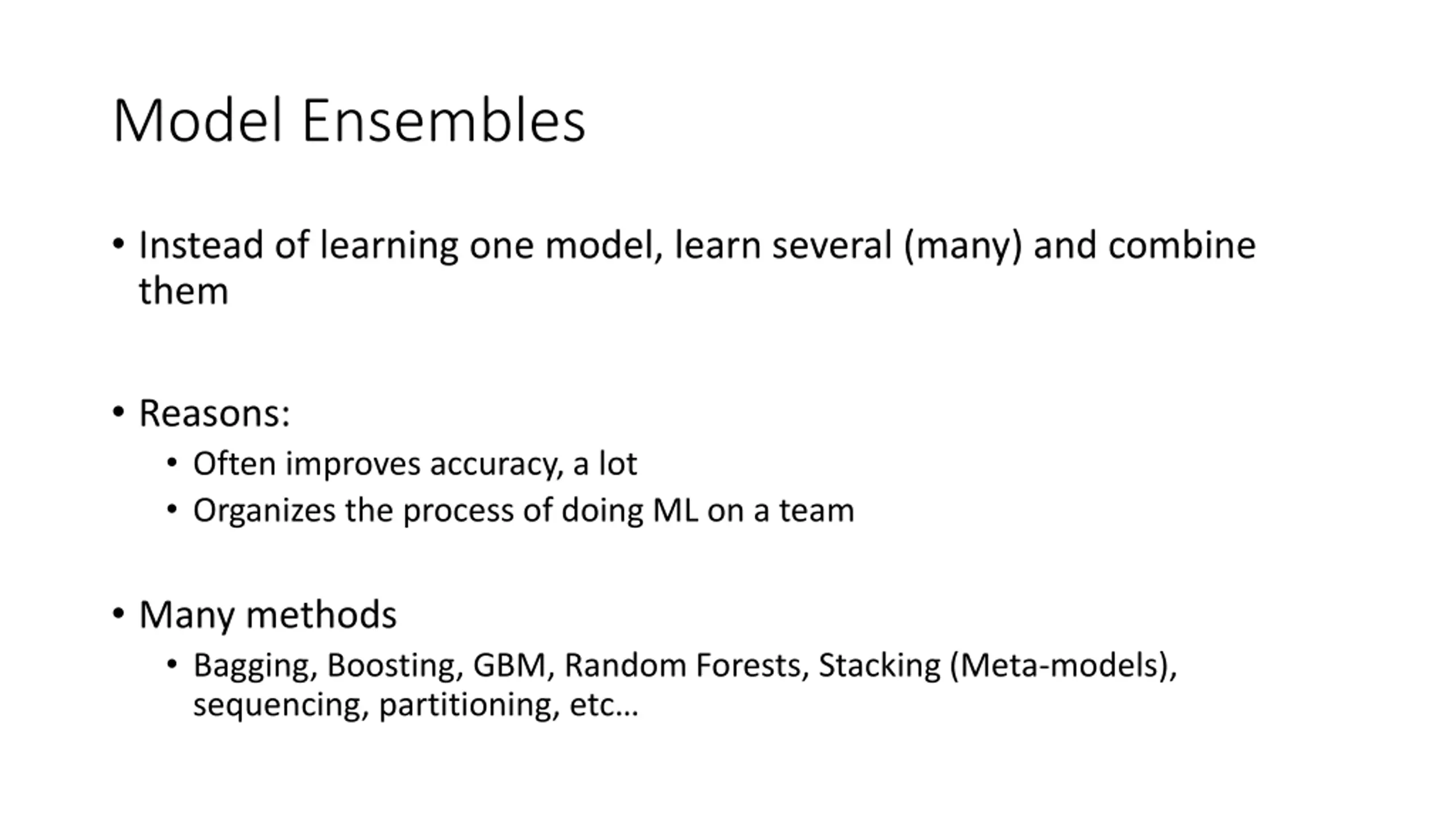 Model Ensembles

• Instead of learning one model, learn several (many) and combine them

• Reasons:
  • Often improves accuracy, a lot
  • Organizes the process of doing ML on a team

• Many methods
  • Bagging, Boosting, GBM, Random Forests, Stacking (Meta-models), sequencing, partitioning, etc…